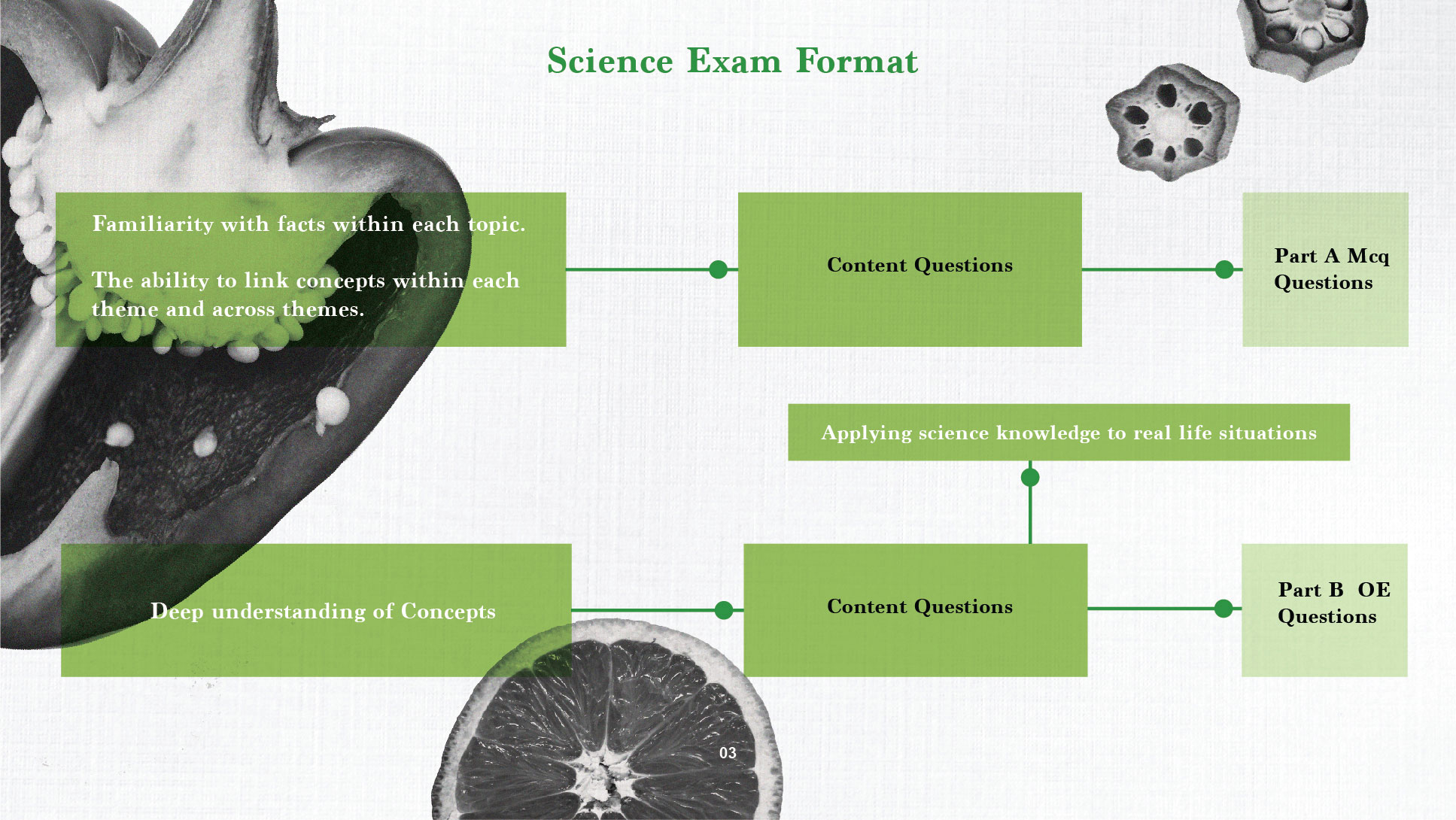 Science Exam Format

Familiarity with facts within each topic.

The ability to link concepts within each theme and across themes.

Content Questions

Part A Mcq Questions

Applying science knowledge to real life situations

Deep understanding of Concepts

Content Questions

Part B OE Questions

03